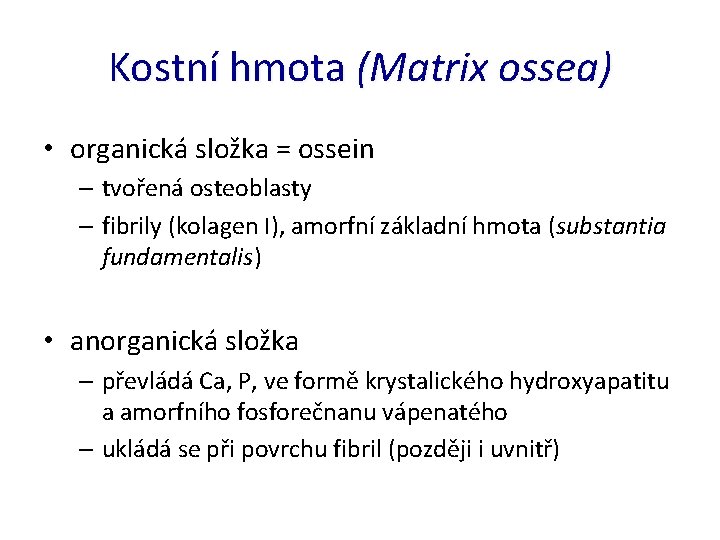 Kostní hmota (Matrix ossea)

• organická složka = ossein
– tvořená osteoblasty
– fibrily (kolagen I), amorfní základní hmota (substantia fundamentalis)

• anorganická složka
– převládá Ca, P, ve formě krystalického hydroxyapatitu a amorfního fosforečnanu vápenatého
– ukládá se při povrchu fibril (později i uvnitř)